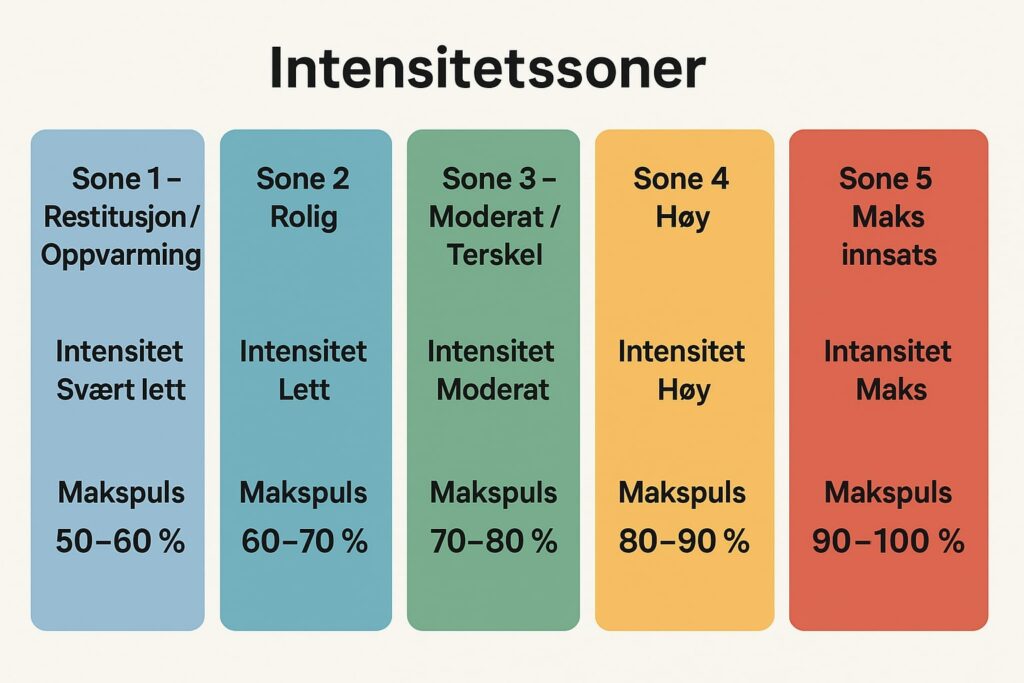 Intensitetssoner

Sone 1 – Restitusjon / Oppvarming

Intensitet Svært lett

Makspuls 50–60 %

Sone 2 Rolig

Intensitet Lett

Makspuls 60–70 %

Sone 3 – Moderat / Terskel

Intensitet Moderat

Makspuls 70–80 %

Sone 4 Høy

Intensitet Høy

Makspuls 80–90 %

Sone 5 Maks innsats

Intansitet Maks

Makspuls 90–100 %